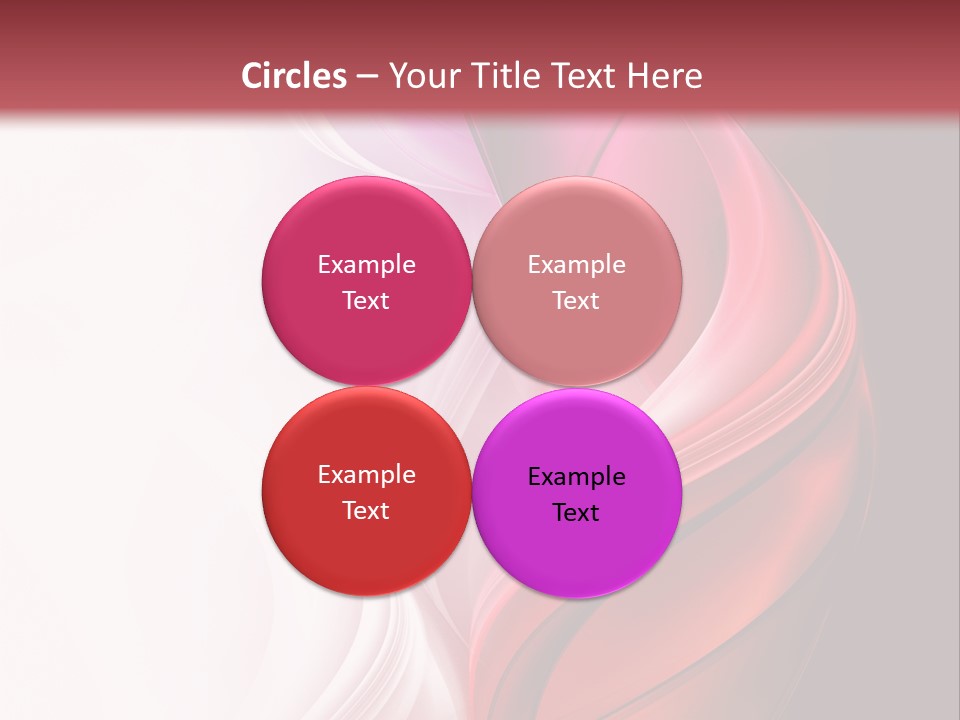 Circles – Your Title Text Here

Example Text

Example Text

Example Text

Example Text